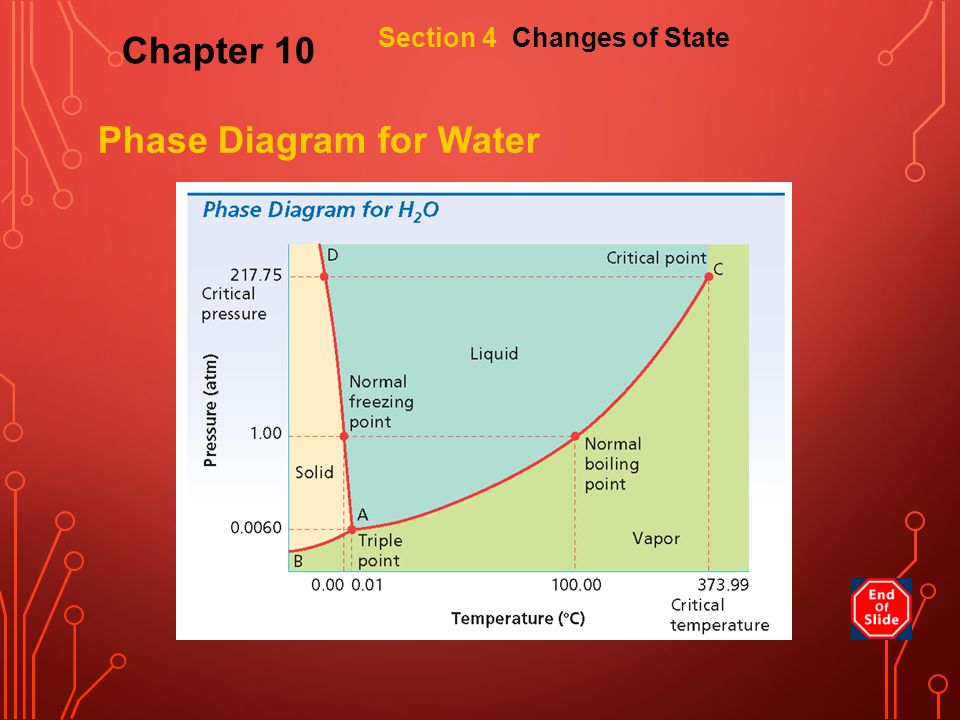 Chapter 10

Section 4 Changes of State

Phase Diagram for Water

Phase Diagram for $H_2O$

D

Critical point

C

217.75

Critical pressure

Liquid

Normal freezing point

Pressure (atm)

1.00

Normal boiling point

Solid

A

0.0060

Triple point

Vapor

B

0.00

0.01

100.00

373.99

Critical temperature

Temperature (°C)

End Of Slide